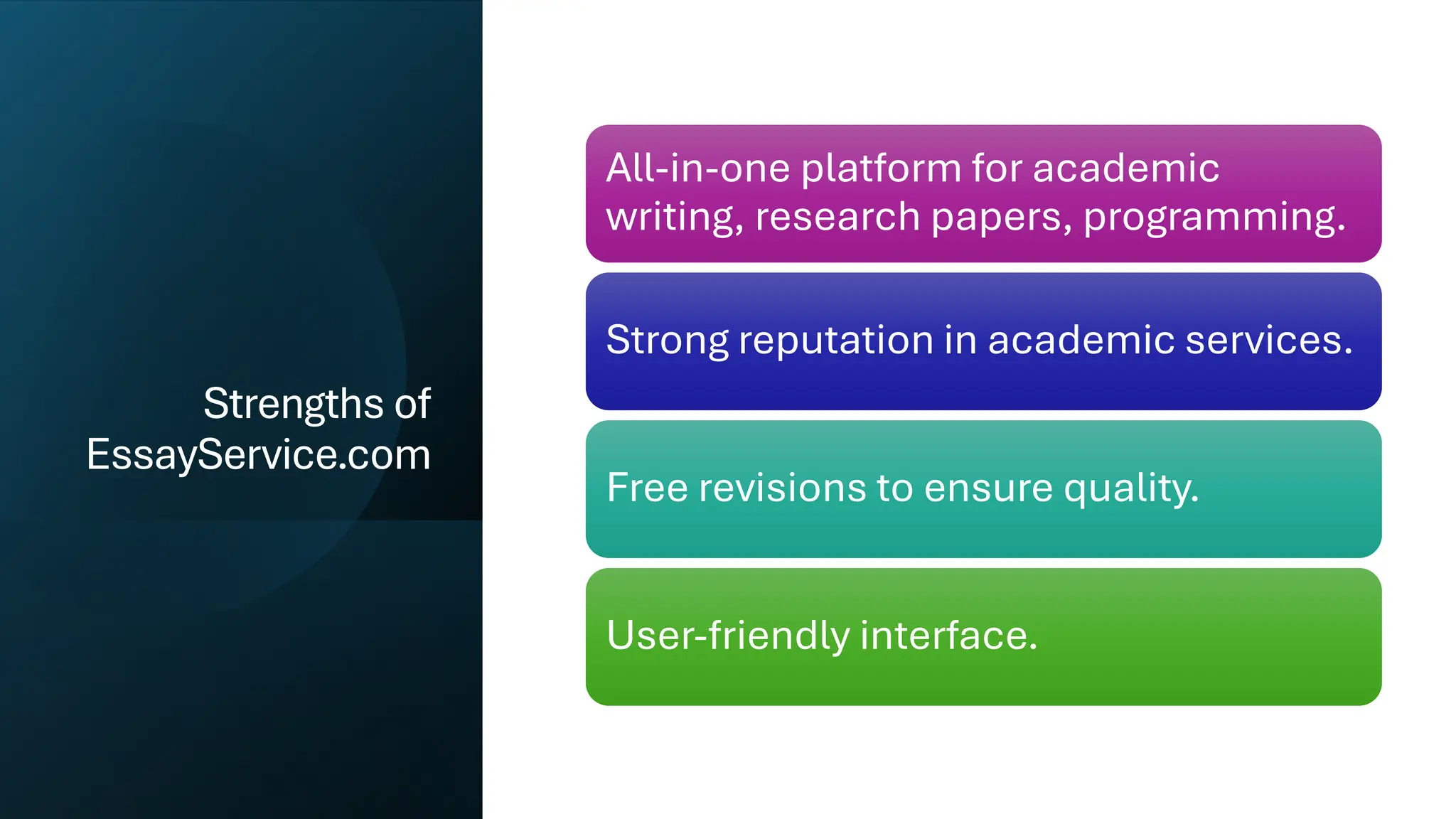 Strengths of EssayService.com

All-in-one platform for academic writing, research papers, programming.

Strong reputation in academic services.

Free revisions to ensure quality.

User-friendly interface.